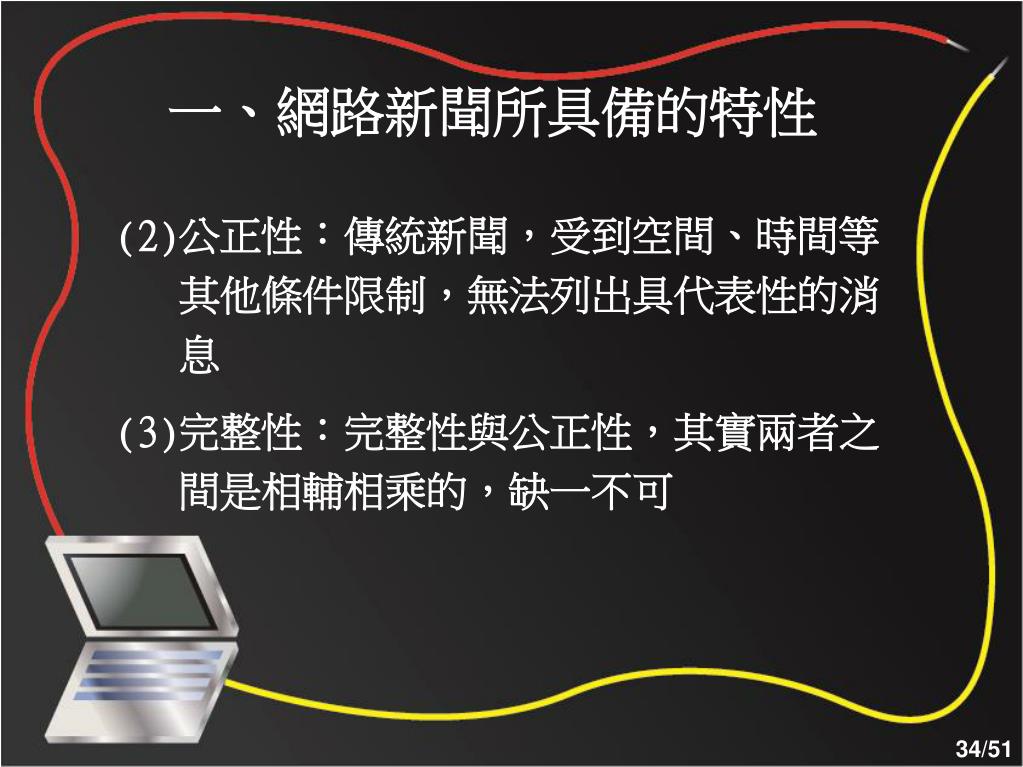 一、網路新聞所具備的特性

(2)公正性：傳統新聞，受到空間、時間等其他條件限制，無法列出具代表性的消息

(3)完整性：完整性與公正性，其實兩者之間是相輔相乘的，缺一不可

34/51